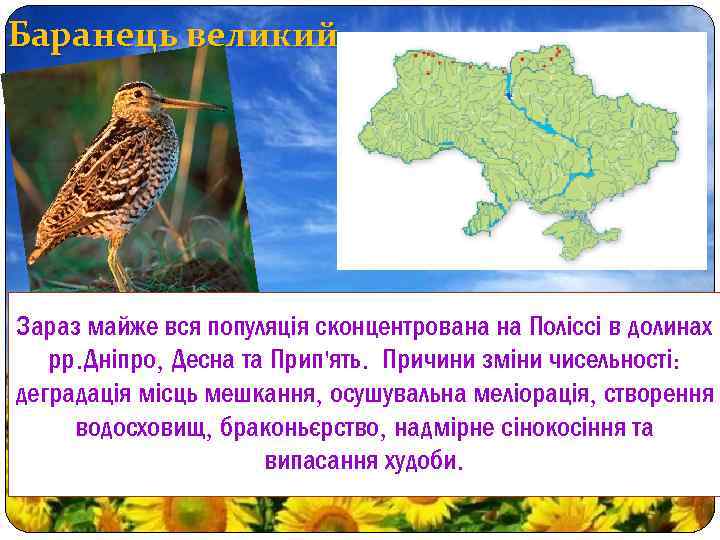 Баранець великий

Зараз майже вся популяція сконцентрована на Поліссі в долинах рр.Дніпро, Десна та Прип'ять. Причини зміни чисельності: деградація місць мешкання, осушувальна меліорація, створення водосховищ, браконьєрство, надмірне сінокосіння та випасання худоби.